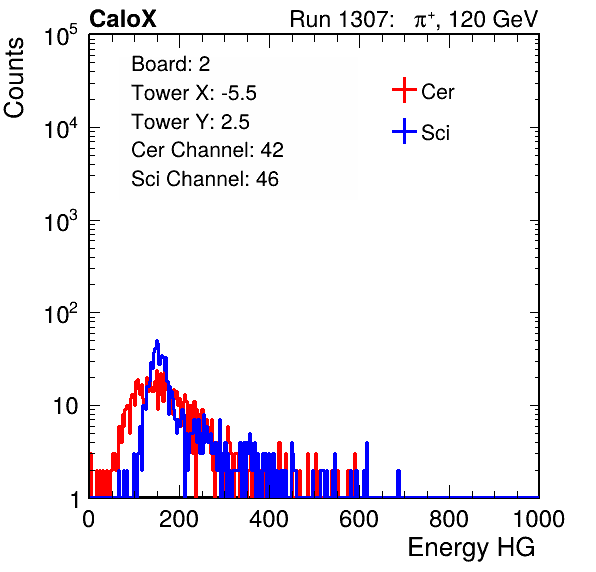 CaloX

Run 1307: $\pi^+$, 120 GeV

Counts

$10^5$
$10^4$
$10^3$
$10^2$
10
1

Board: 2
Tower X: -5.5
Tower Y: 2.5
Cer Channel: 42
Sci Channel: 46

Cer
Sci

0 200 400 600 800 1000

Energy HG